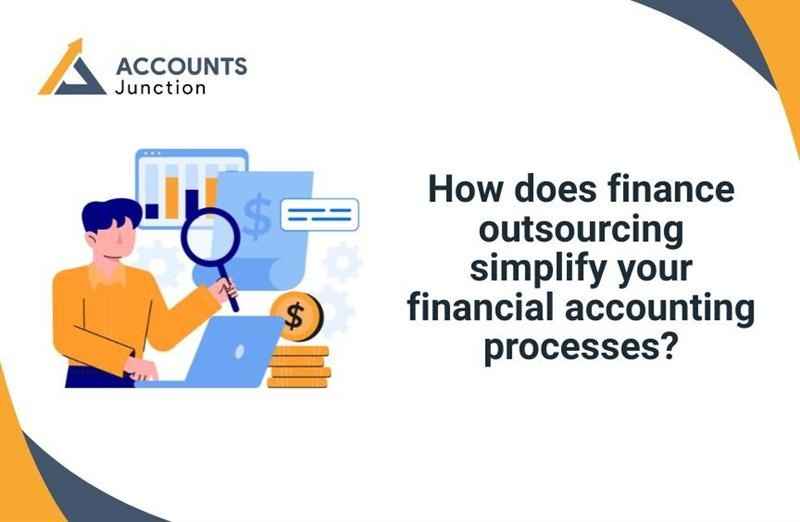 ACCOUNTS
Junction

$

$

How does finance outsourcing simplify your financial accounting processes?